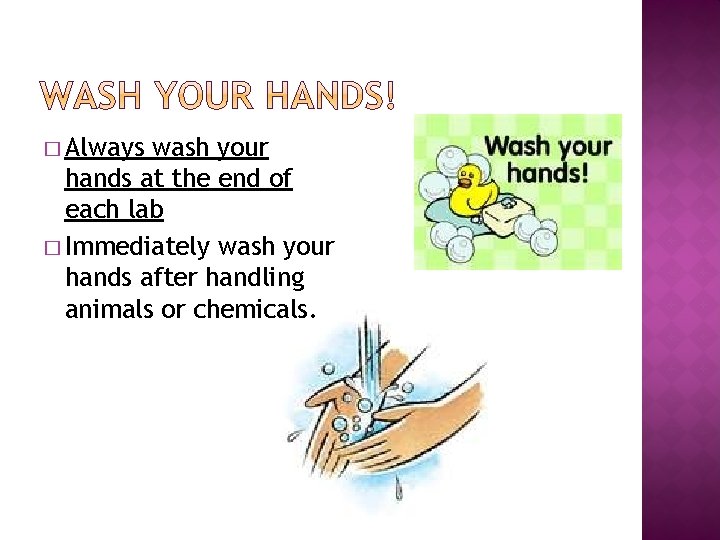 WASH YOUR HANDS!

□ Always wash your hands at the end of each lab

□ Immediately wash your hands after handling animals or chemicals.

Wash your hands!